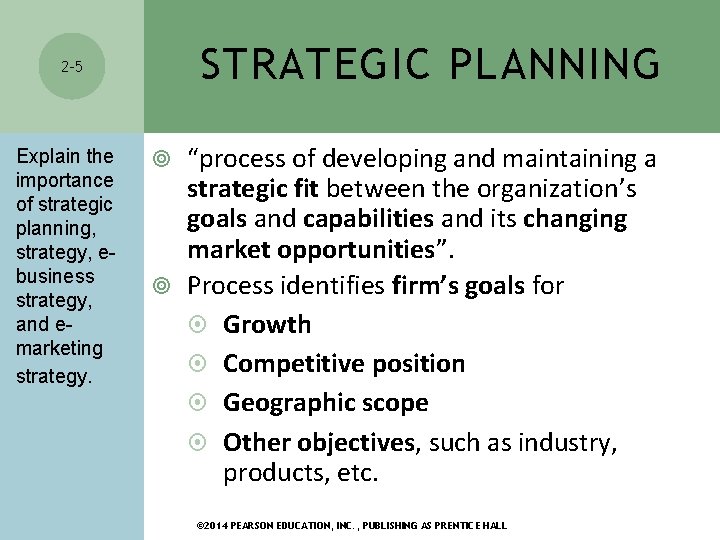 2-5

STRATEGIC PLANNING

Explain the importance of strategic planning, strategy, e-business strategy, and e-marketing strategy.

“process of developing and maintaining a strategic fit between the organization’s goals and capabilities and its changing market opportunities”.

Process identifies firm’s goals for

Growth

Competitive position

Geographic scope

Other objectives, such as industry, products, etc.

©2014 PEARSON EDUCATION, INC. , PUBLISHING AS PRENTICE HALL